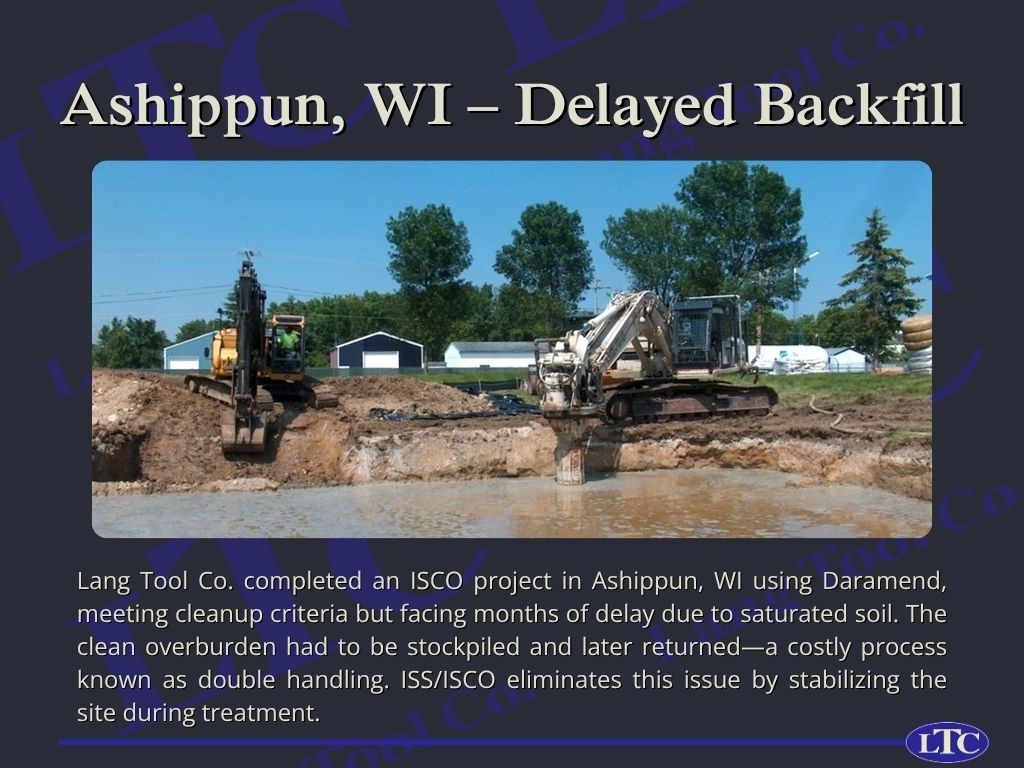 Ashippun, WI – Delayed Backfill

Lang Tool Co. completed an ISCO project in Ashippun, WI using Daramend, meeting cleanup criteria but facing months of delay due to saturated soil. The clean overburden had to be stockpiled and later returned—a costly process known as double handling. ISS/ISCO eliminates this issue by stabilizing the site during treatment.

LTC